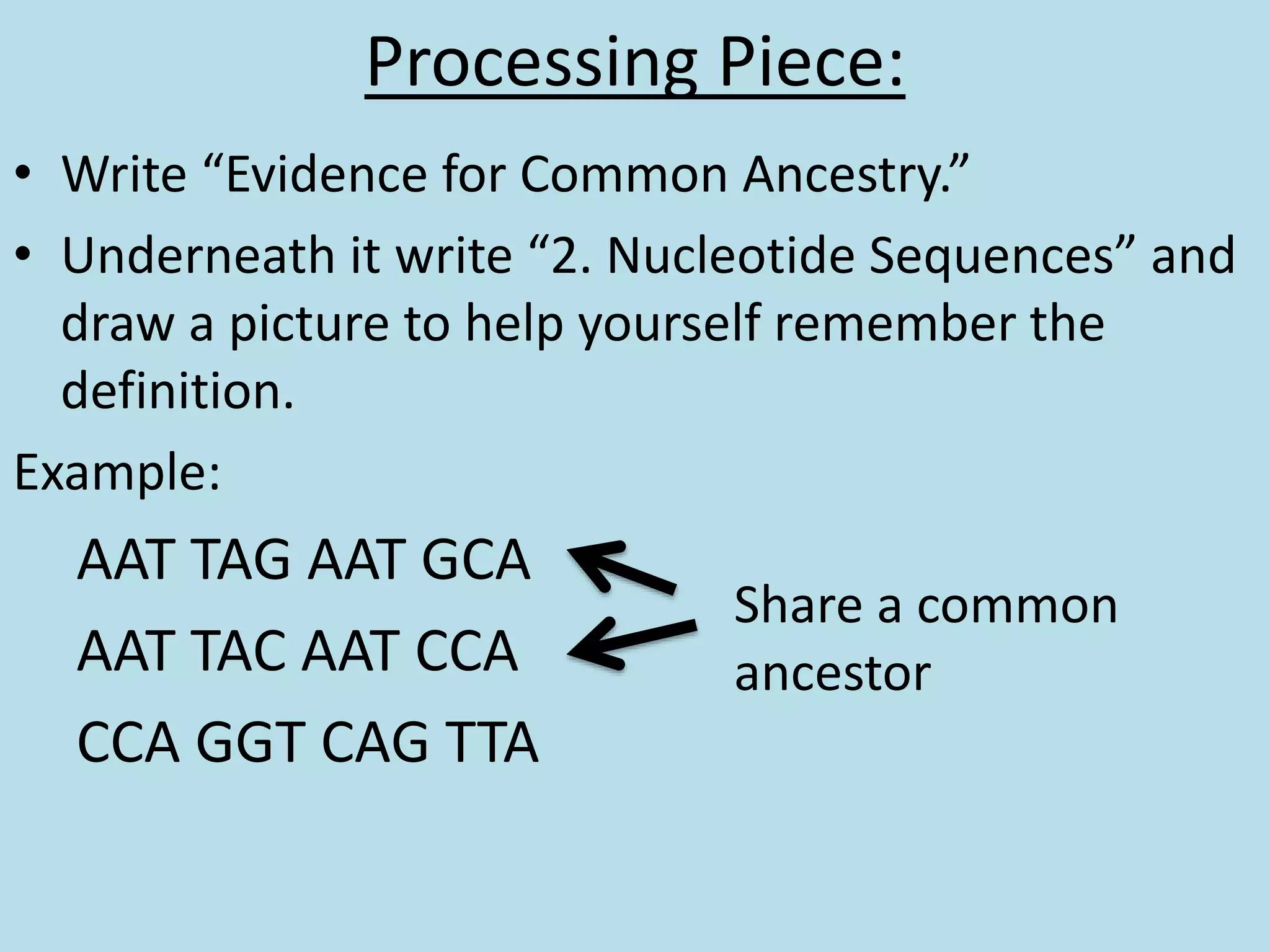 Processing Piece:

• Write “Evidence for Common Ancestry.”
• Underneath it write “2. Nucleotide Sequences” and draw a picture to help yourself remember the definition.

Example:

AAT TAG AAT GCA
AAT TAC AAT CCA
CCA GGT CAG TTA

Share a common ancestor